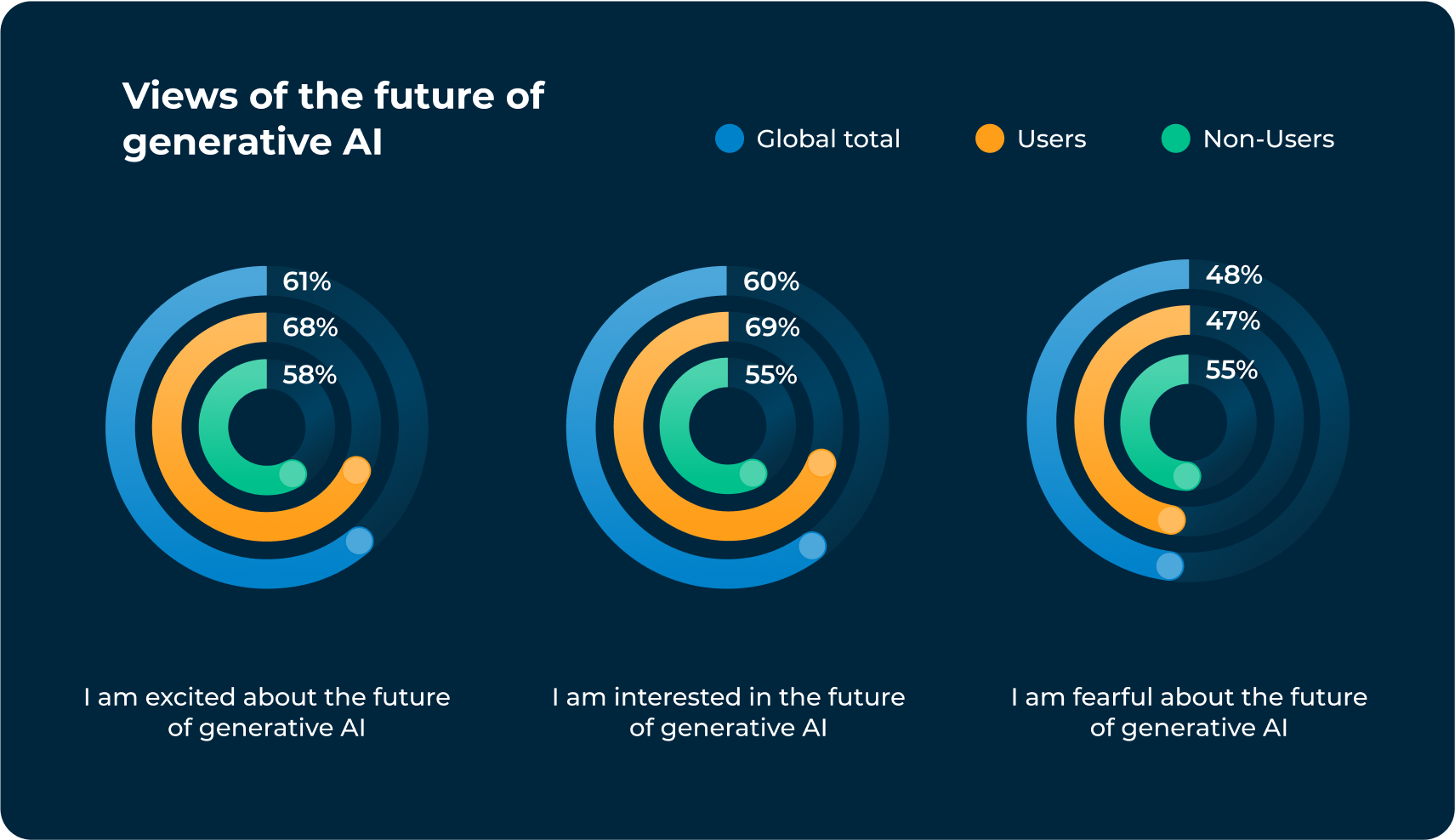 Views of the future of generative AI

Global total
Users
Non-Users

61%
68%
58%

I am excited about the future of generative AI

60%
69%
55%

I am interested in the future of generative AI

48%
47%
55%

I am fearful about the future of generative AI